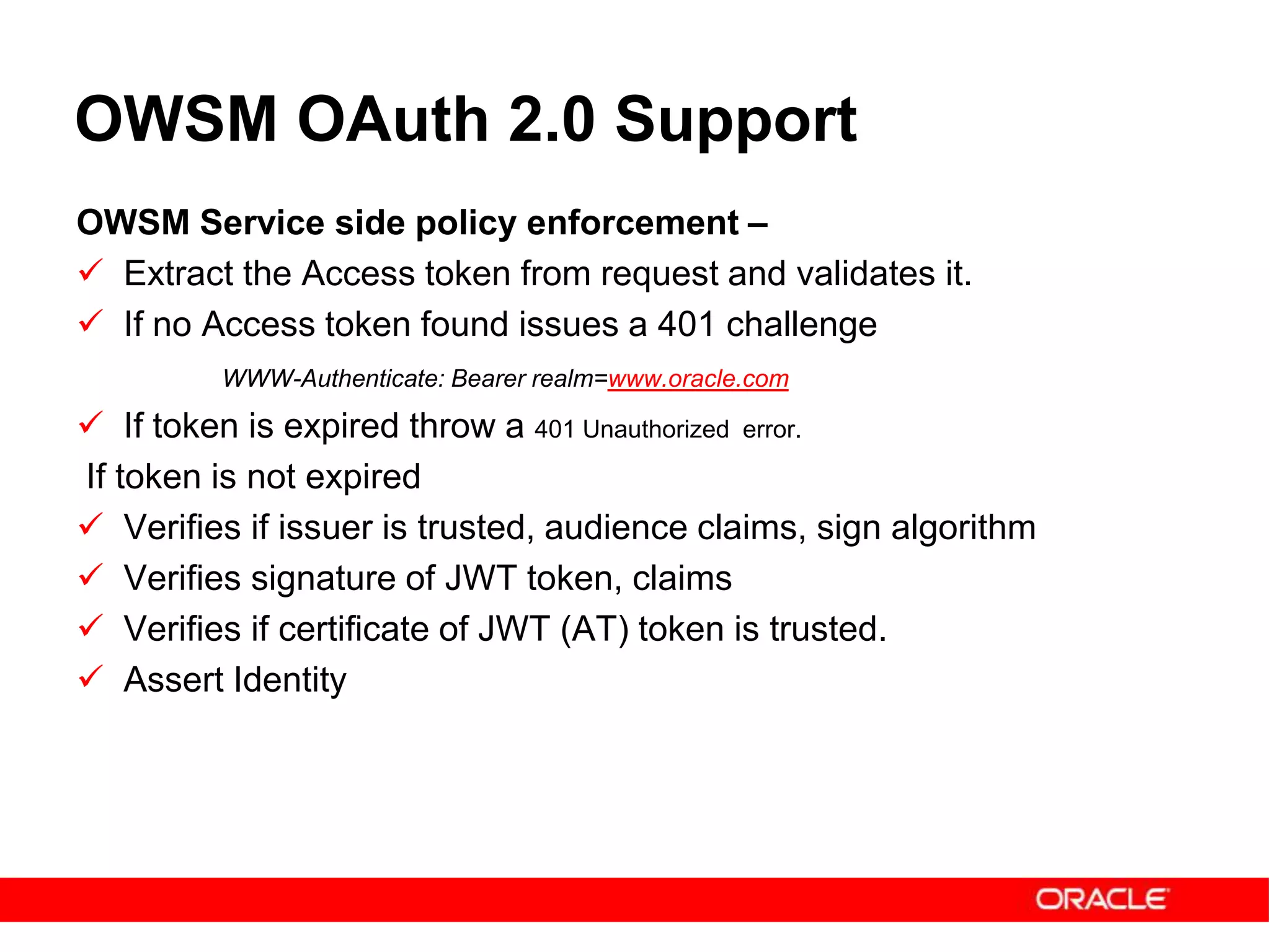 OWSM OAuth 2.0 Support

OWSM Service side policy enforcement –

✓ Extract the Access token from request and validates it.

✓ If no Access token found issues a 401 challenge

WWW-Authenticate: Bearer realm=www.oracle.com

✓ If token is expired throw a 401 Unauthorized error.

If token is not expired

✓ Verifies if issuer is trusted, audience claims, sign algorithm

✓ Verifies signature of JWT token, claims

✓ Verifies if certificate of JWT (AT) token is trusted.

✓ Assert Identity

ORACLE